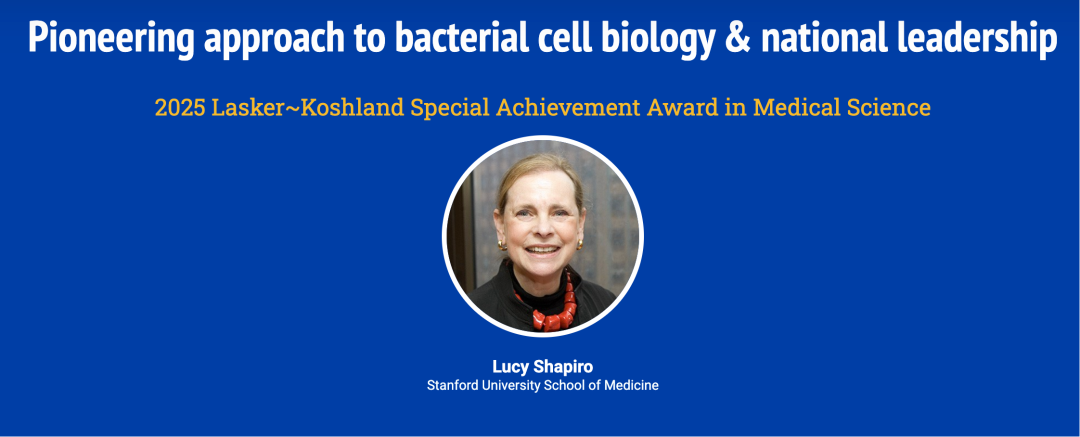 Pioneering approach to bacterial cell biology & national leadership

2025 Lasker~Koshland Special Achievement Award in Medical Science

Lucy Shapiro
Stanford University School of Medicine